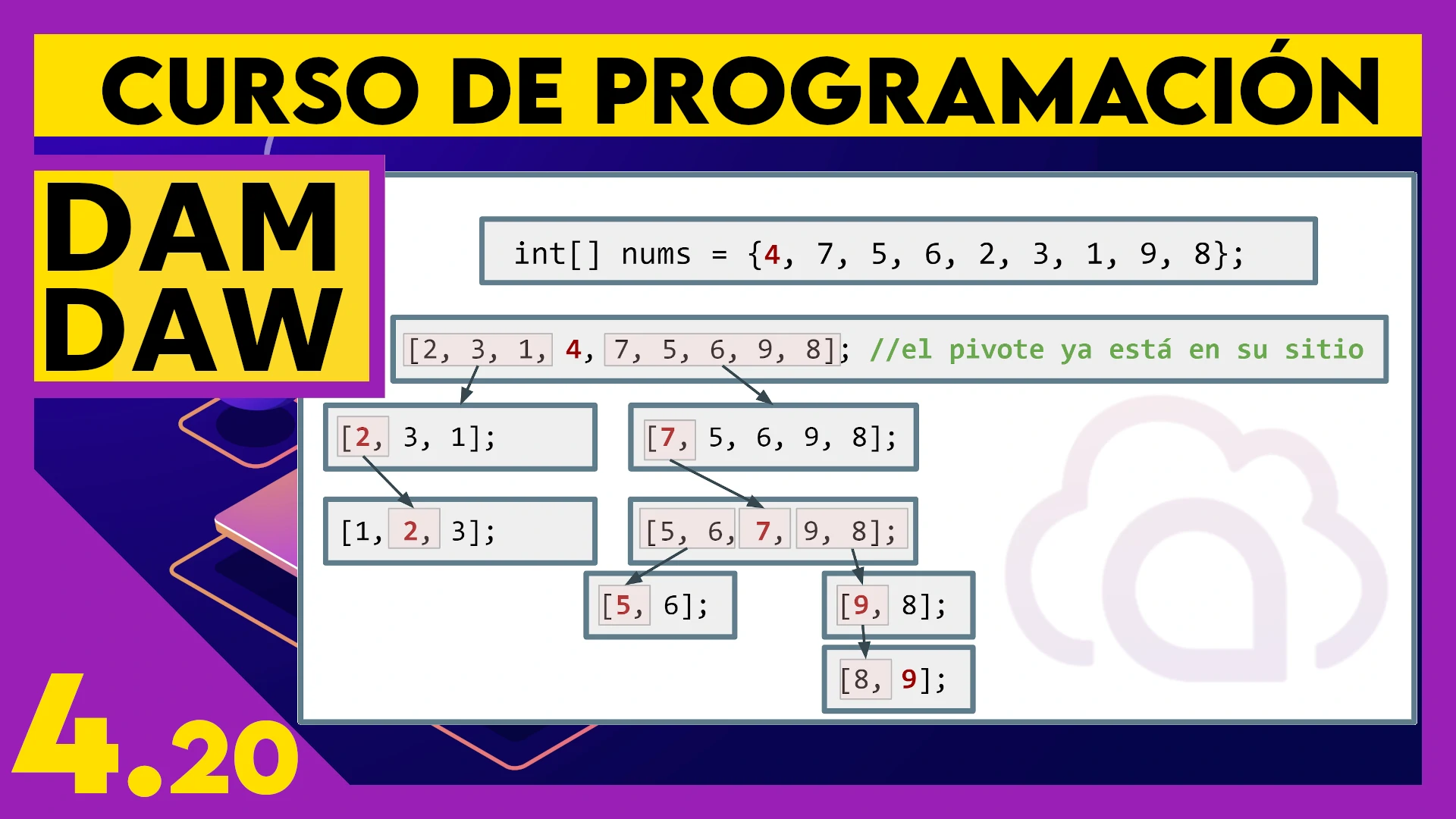 CURSO DE PROGRAMACIÓN

DAM
DAW

int[] nums = {4, 7, 5, 6, 2, 3, 1, 9, 8};

[2, 3, 1, 4, 7, 5, 6, 9, 8]; //el pivote ya está en su sitio

[2, 3, 1];

[7, 5, 6, 9, 8];

[1, 2, 3];

[5, 6, 7, 9, 8];

[5, 6];

[9, 8];

[8, 9];

4.20